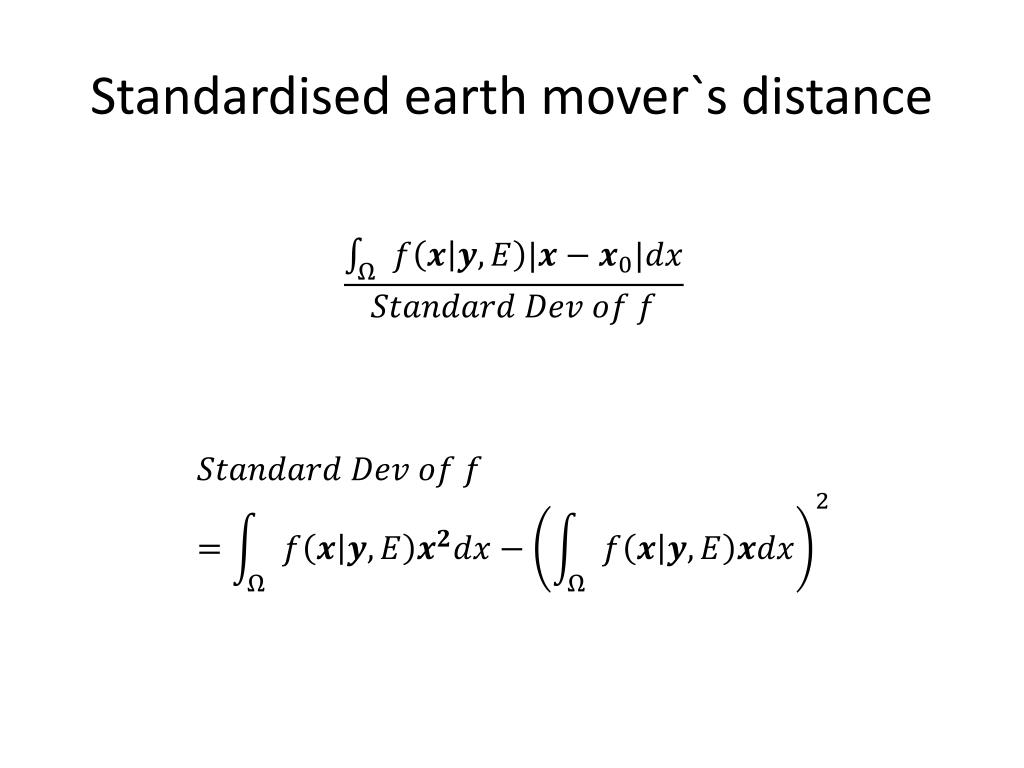 Standardised earth mover`s distance

$\frac{\int_{\Omega} f(\boldsymbol{x}|\boldsymbol{y},E)|\boldsymbol{x}-\boldsymbol{x}_0|dx}{Standard\ Dev\ of\ f}$

$Standard\ Dev\ of\ f$
$= \int_{\Omega} f(\boldsymbol{x}|\boldsymbol{y},E)\boldsymbol{x}^{\boldsymbol{2}}dx - \left(\int_{\Omega} f(\boldsymbol{x}|\boldsymbol{y},E)\boldsymbol{x}dx\right)^2$